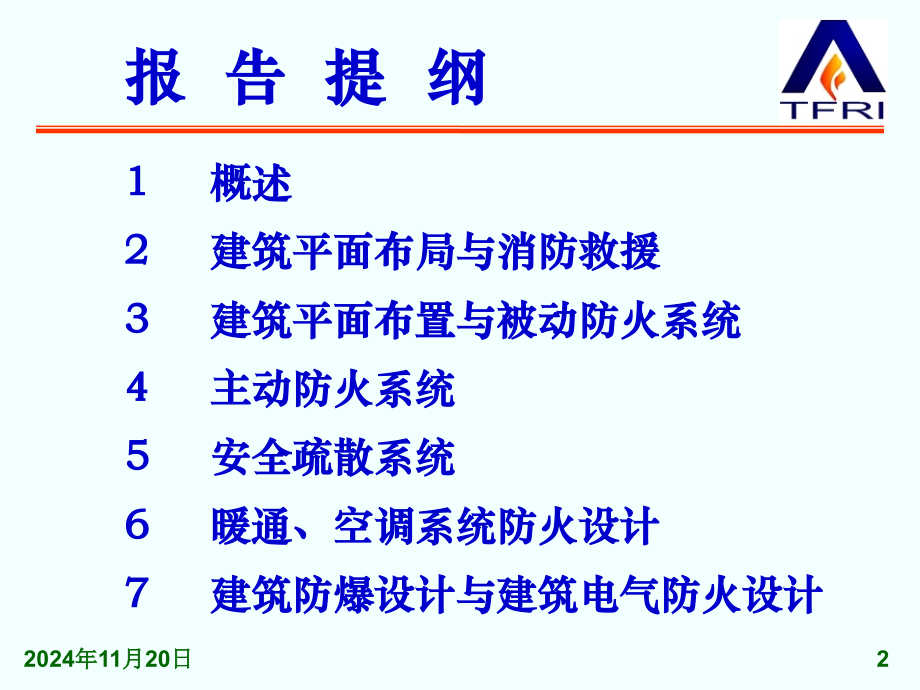 报 告 提 纲

TFRI

1　概述
2　建筑平面布局与消防救援
3　建筑平面布置与被动防火系统
4　主动防火系统
5　安全疏散系统
6　暖通、空调系统防火设计
7　建筑防爆设计与建筑电气防火设计

2024年11月20日

2